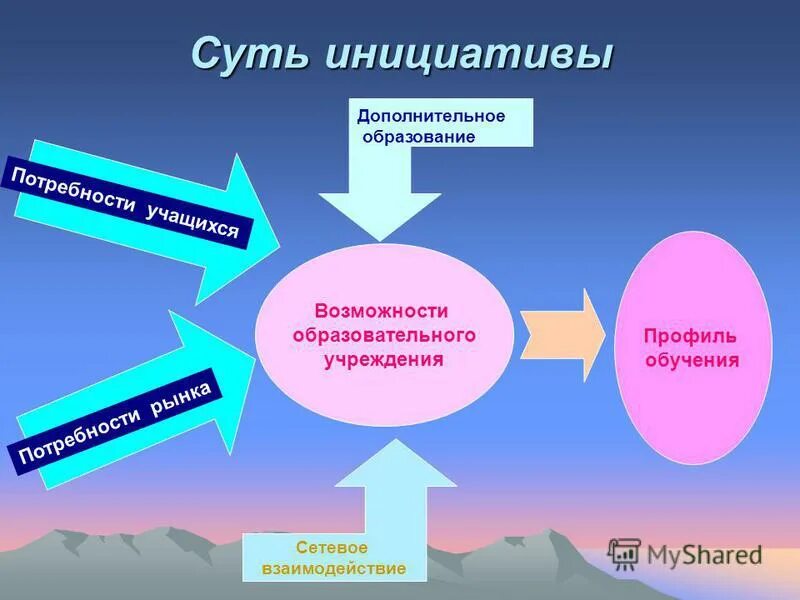 Суть инициативы

Дополнительное образование

Потребности учащихся

Потребности рынка

Возможности образовательного учреждения

Профиль обучения

Сетевое взаимодействие

MyShared